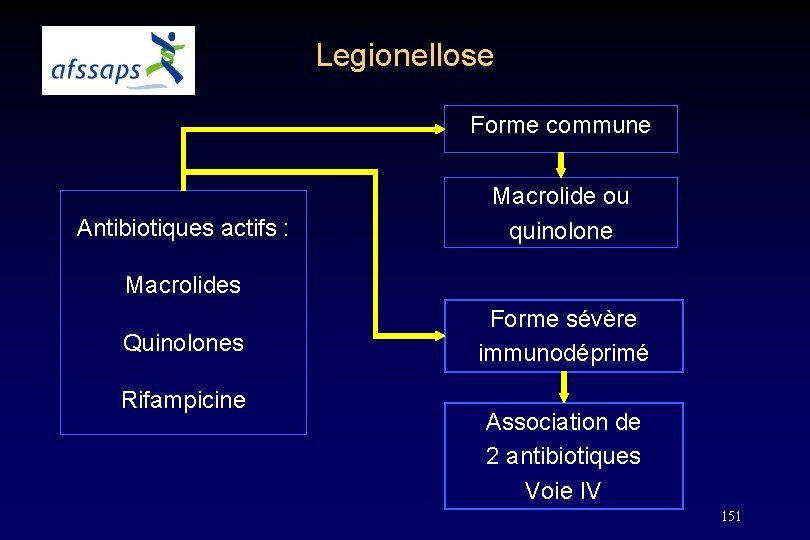 afssaps

Legionellose

Antibiotiques actifs :

Macrolides

Quinolones

Rifampicine

Forme commune

Macrolide ou quinolone

Forme sévère immunodéprimé

Association de 2 antibiotiques Voie IV

151